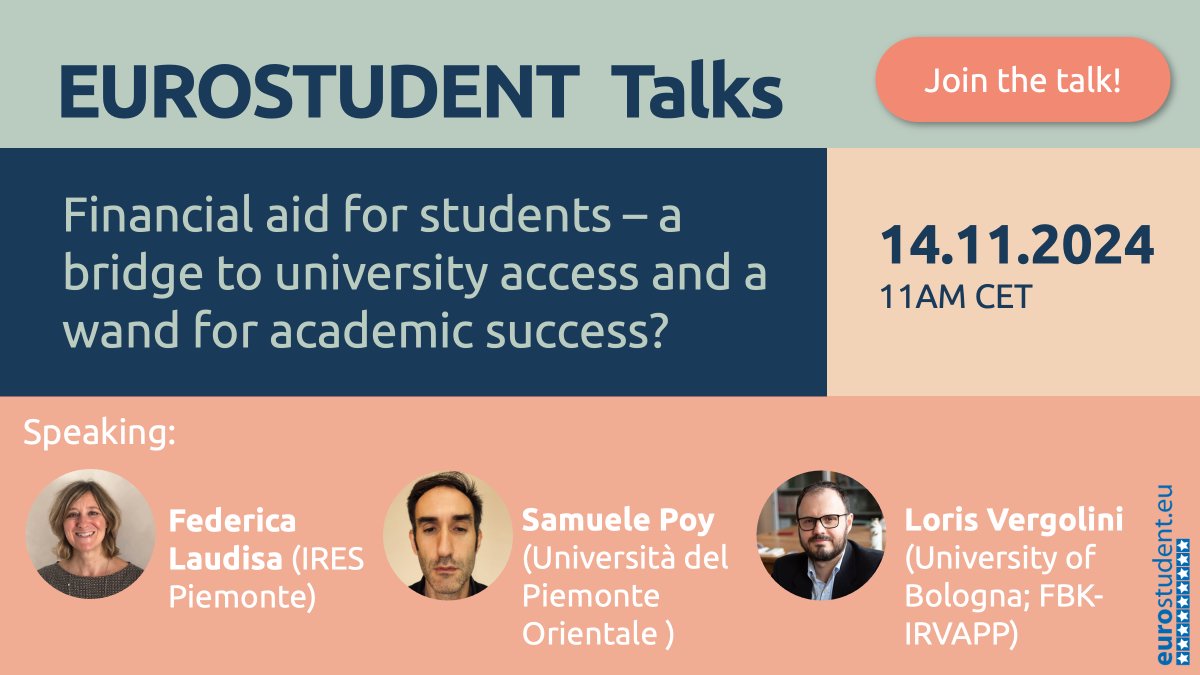 EUROSTUDENT Talks

Join the talk!

Financial aid for students – a bridge to university access and a wand for academic success?

14.11.2024
11AM CET

Speaking:

Federica Laudisa (IRES Piemonte)

Samuele Poy (Università del Piemonte Orientale )

Loris Vergolini (University of Bologna; FBK-IRVAPP)

eurostudent.eu